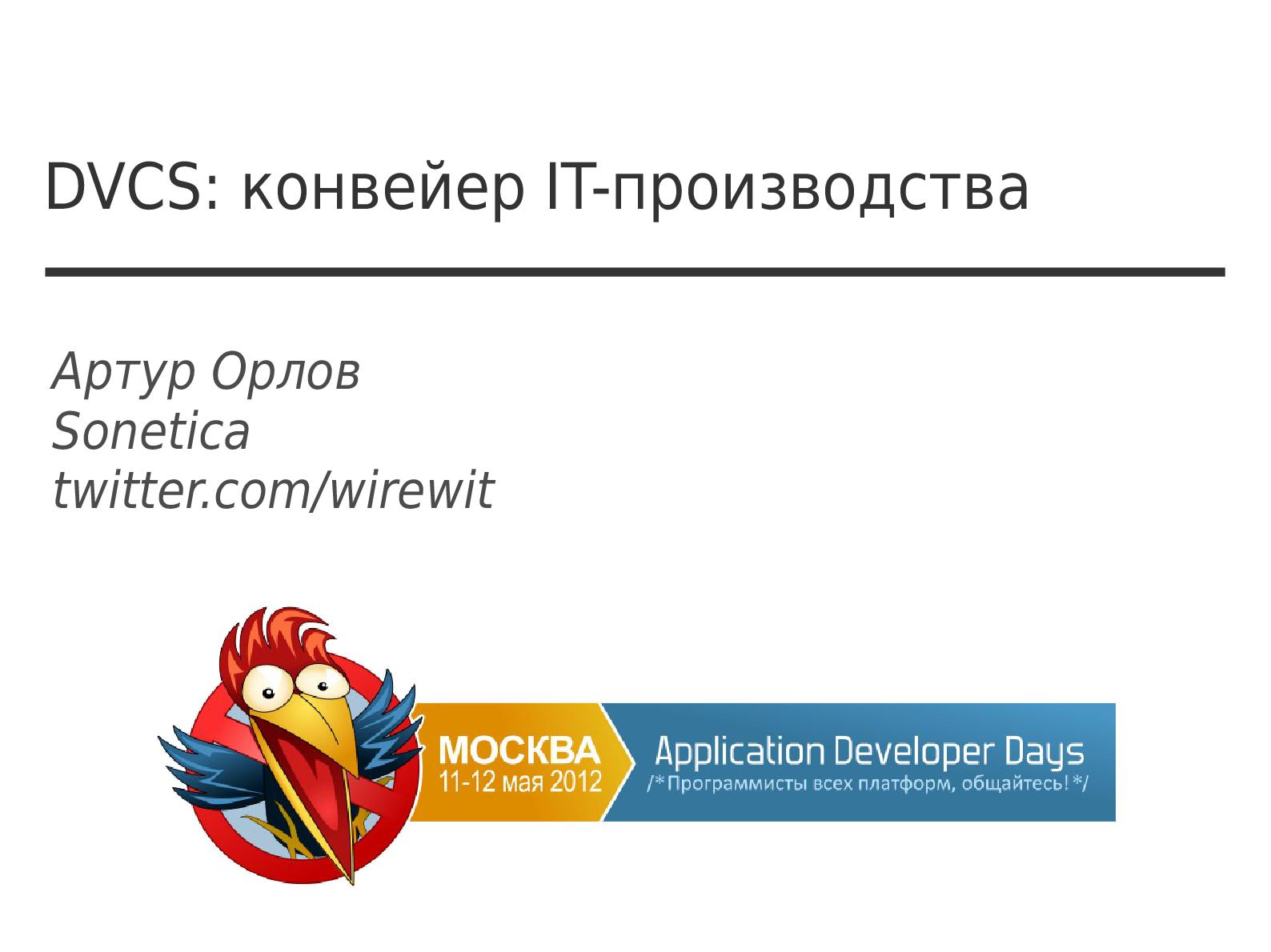 DVCS: конвейер IT-производства

Артур Орлов
Sonetica
twitter.com/wirewit

МОСКВА
11-12 мая 2012

Application Developer Days
/*Программисты всех платформ, общайтесь!*/